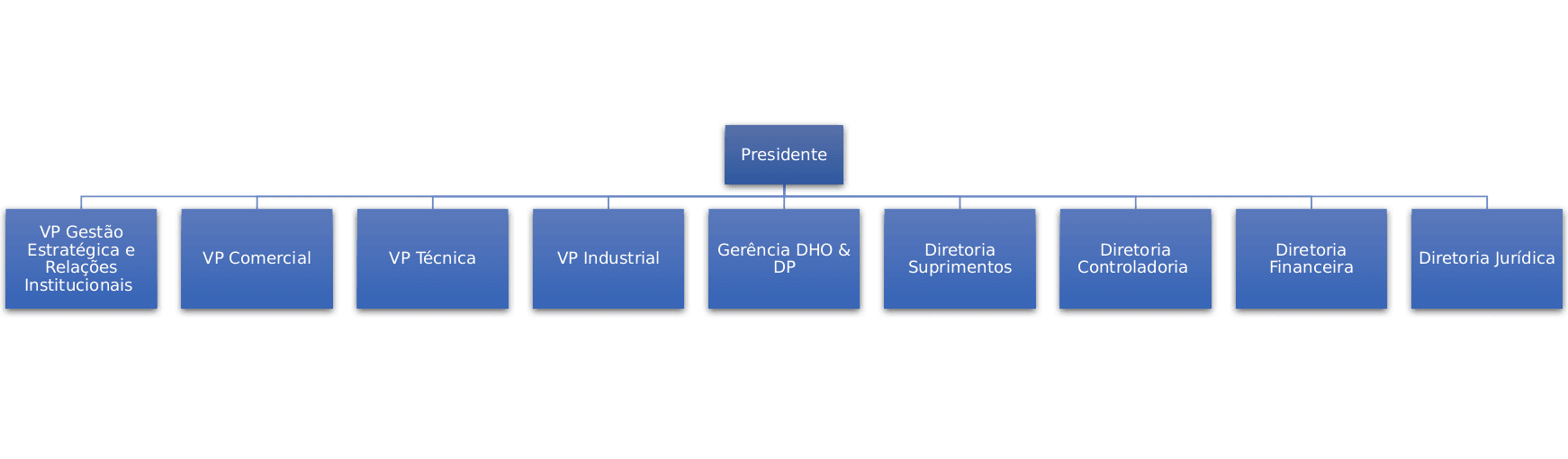 Presidente

VP Gestão Estratégica e Relações Institucionais

VP Comercial

VP Técnica

VP Industrial

Gerência DHO & DP

Diretoria Suprimentos

Diretoria Controladoria

Diretoria Financeira

Diretoria Jurídica